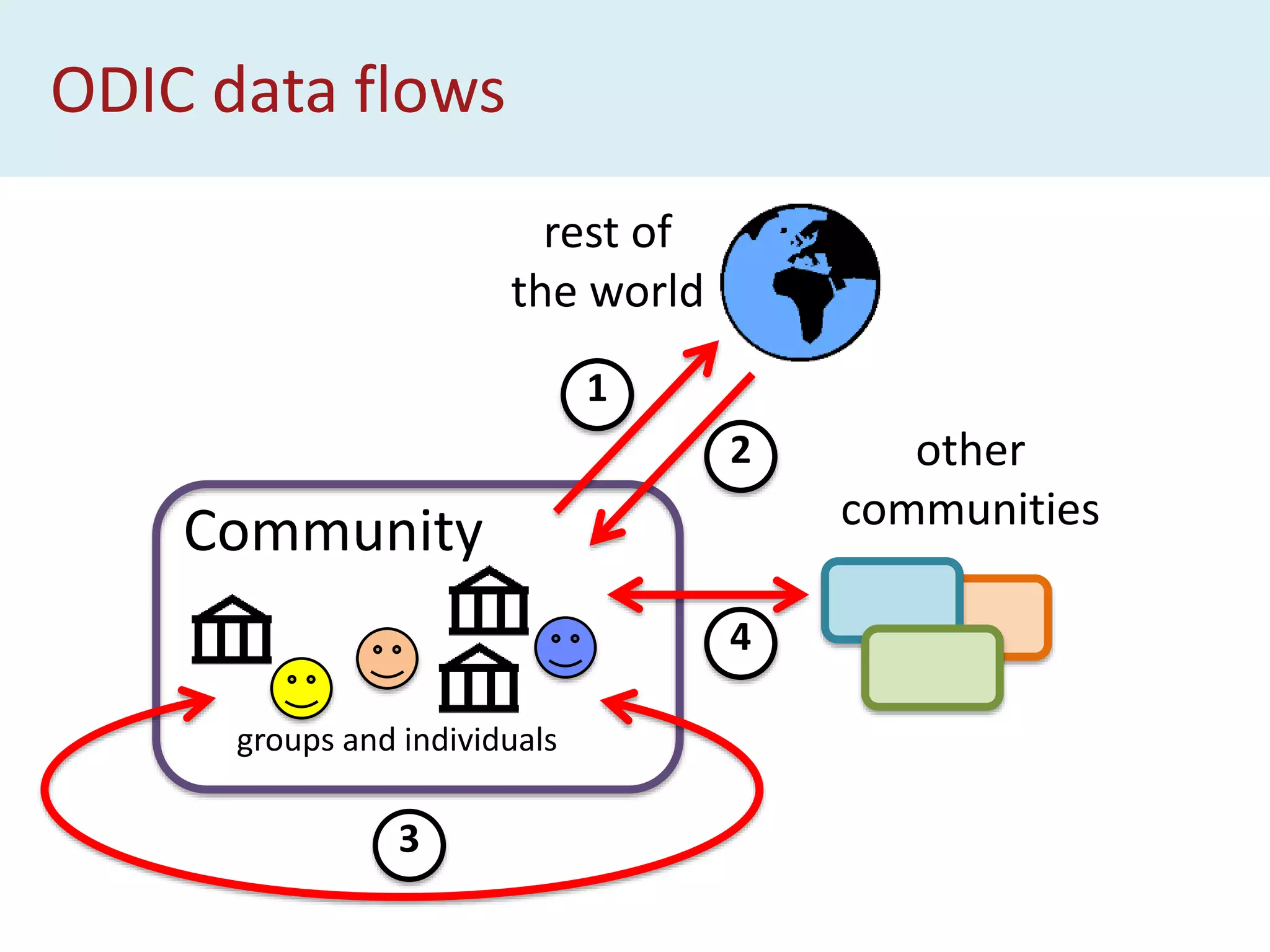 ODIC data flows

rest of the world

1

2

other communities

Community

4

groups and individuals

3